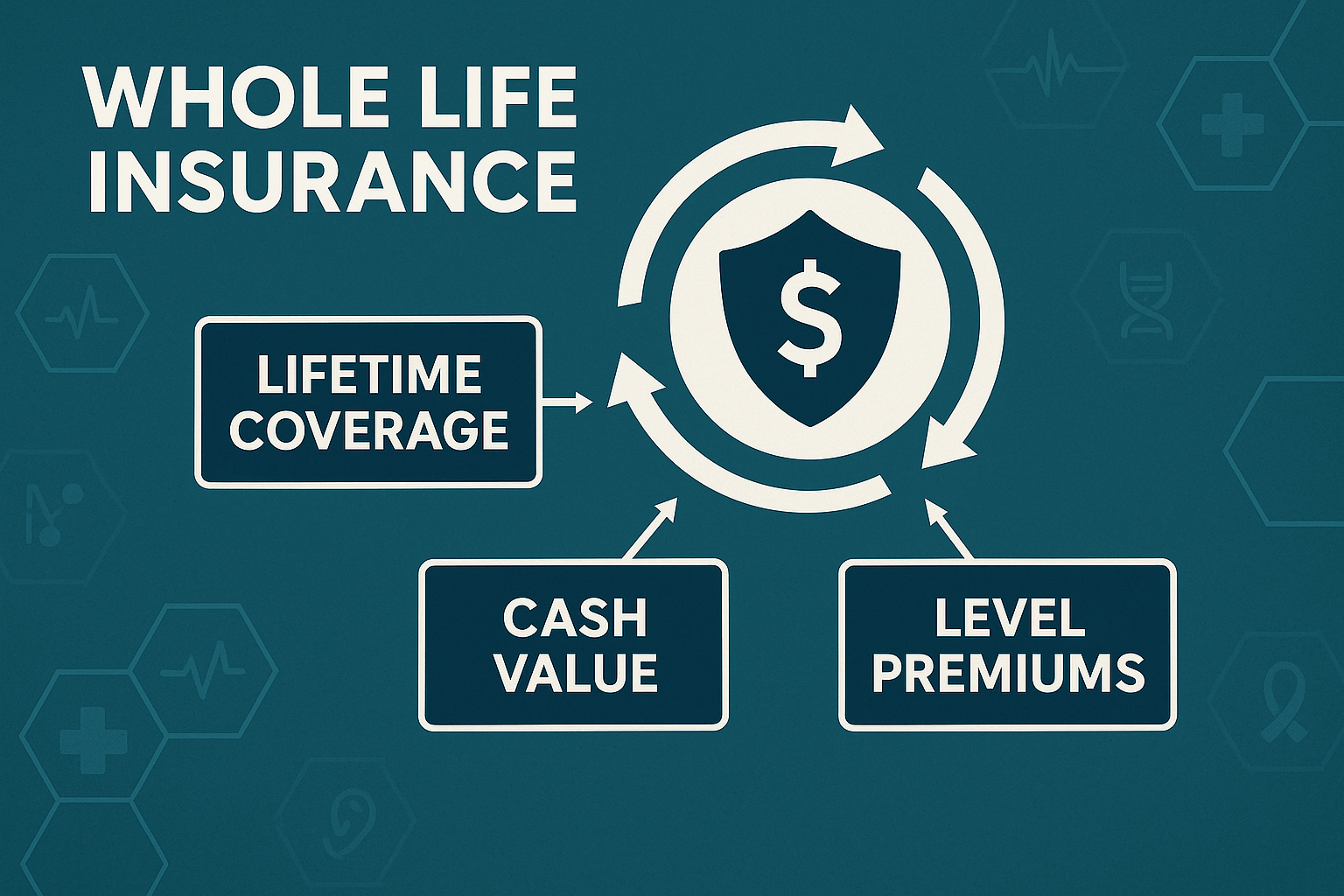 WHOLE LIFE INSURANCE

$

LIFETIME COVERAGE

CASH VALUE

LEVEL PREMIUMS